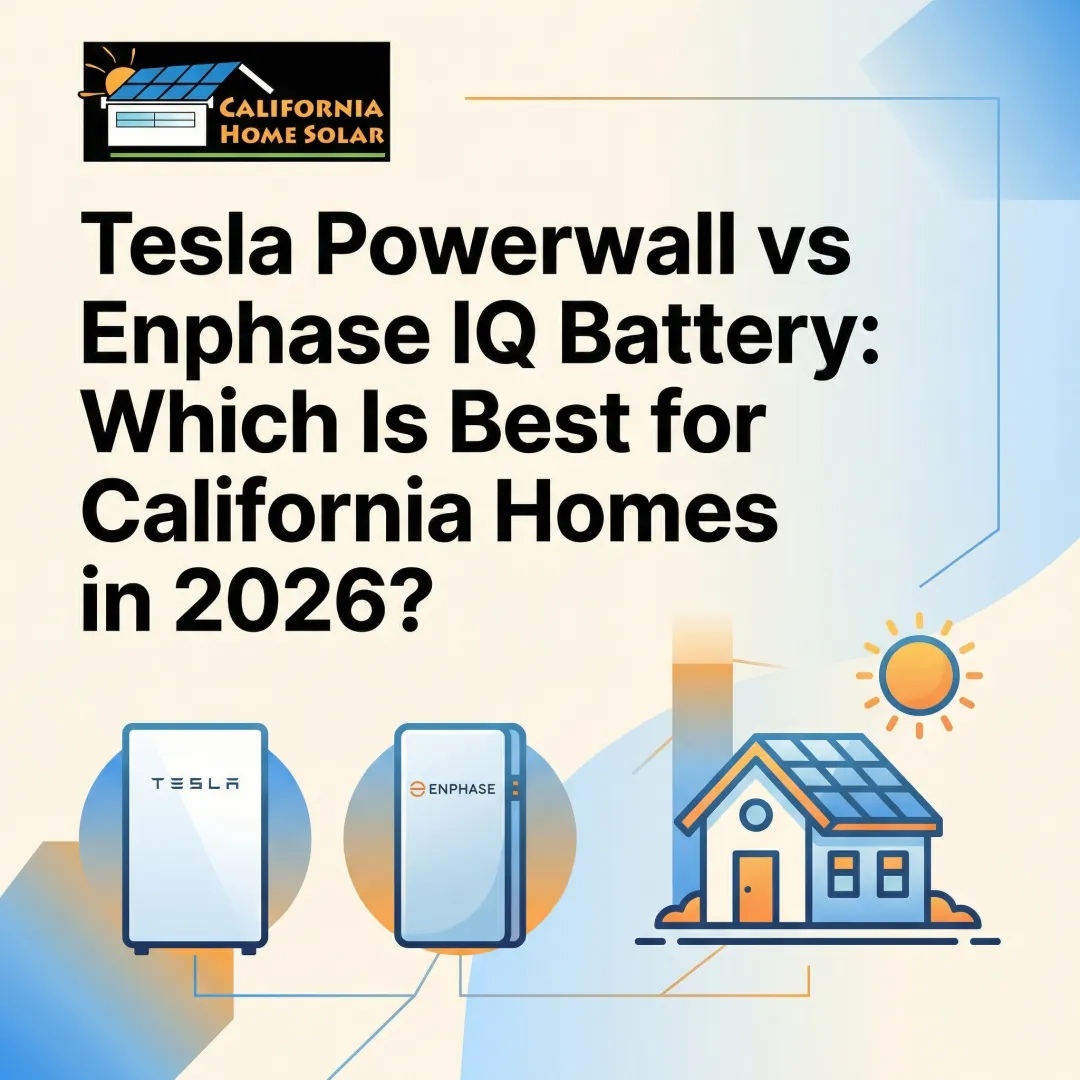 CALIFORNIA HOME SOLAR

Tesla Powerwall vs Enphase IQ Battery: Which Is Best for California Homes in 2026?

TESLA

ENPHASE